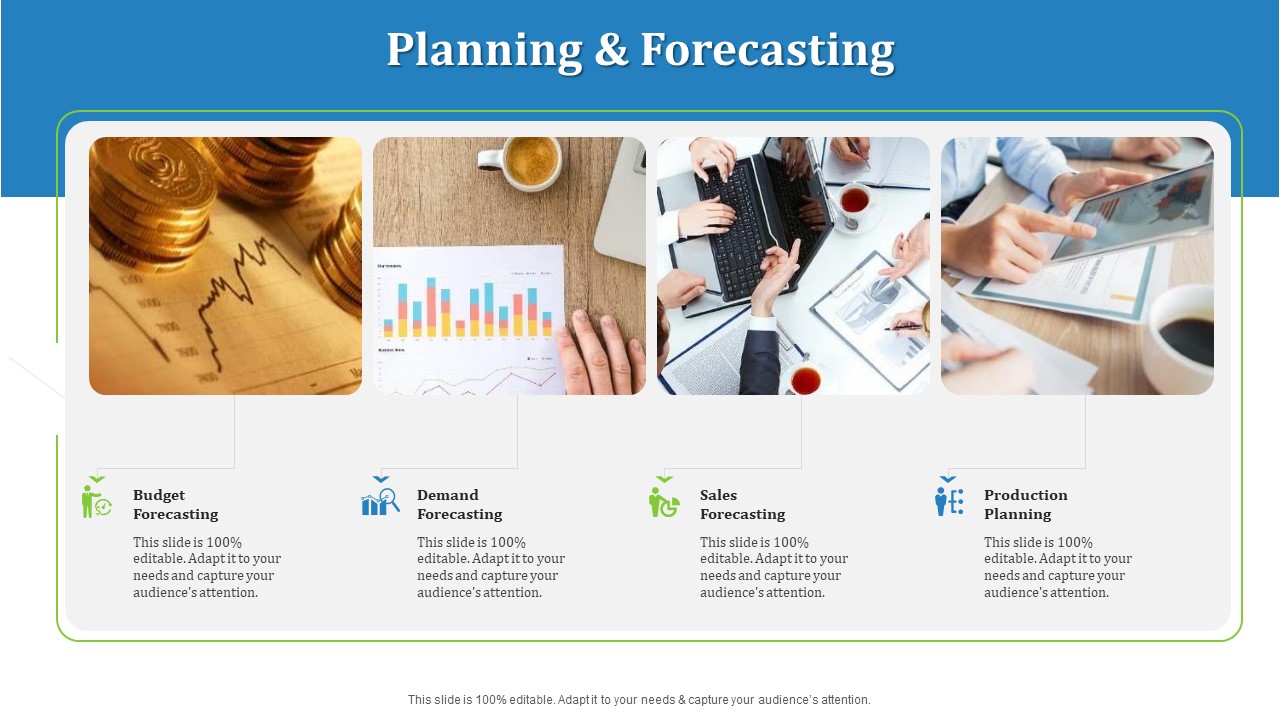 Planning & Forecasting

Budget Forecasting

This slide is 100% editable. Adapt it to your needs and capture your audience's attention.

Demand Forecasting

This slide is 100% editable. Adapt it to your needs and capture your audience's attention.

Sales Forecasting

This slide is 100% editable. Adapt it to your needs and capture your audience's attention.

Production Planning

This slide is 100% editable. Adapt it to your needs and capture your audience's attention.

This slide is 100% editable. Adapt it to your needs & capture your audience's attention.